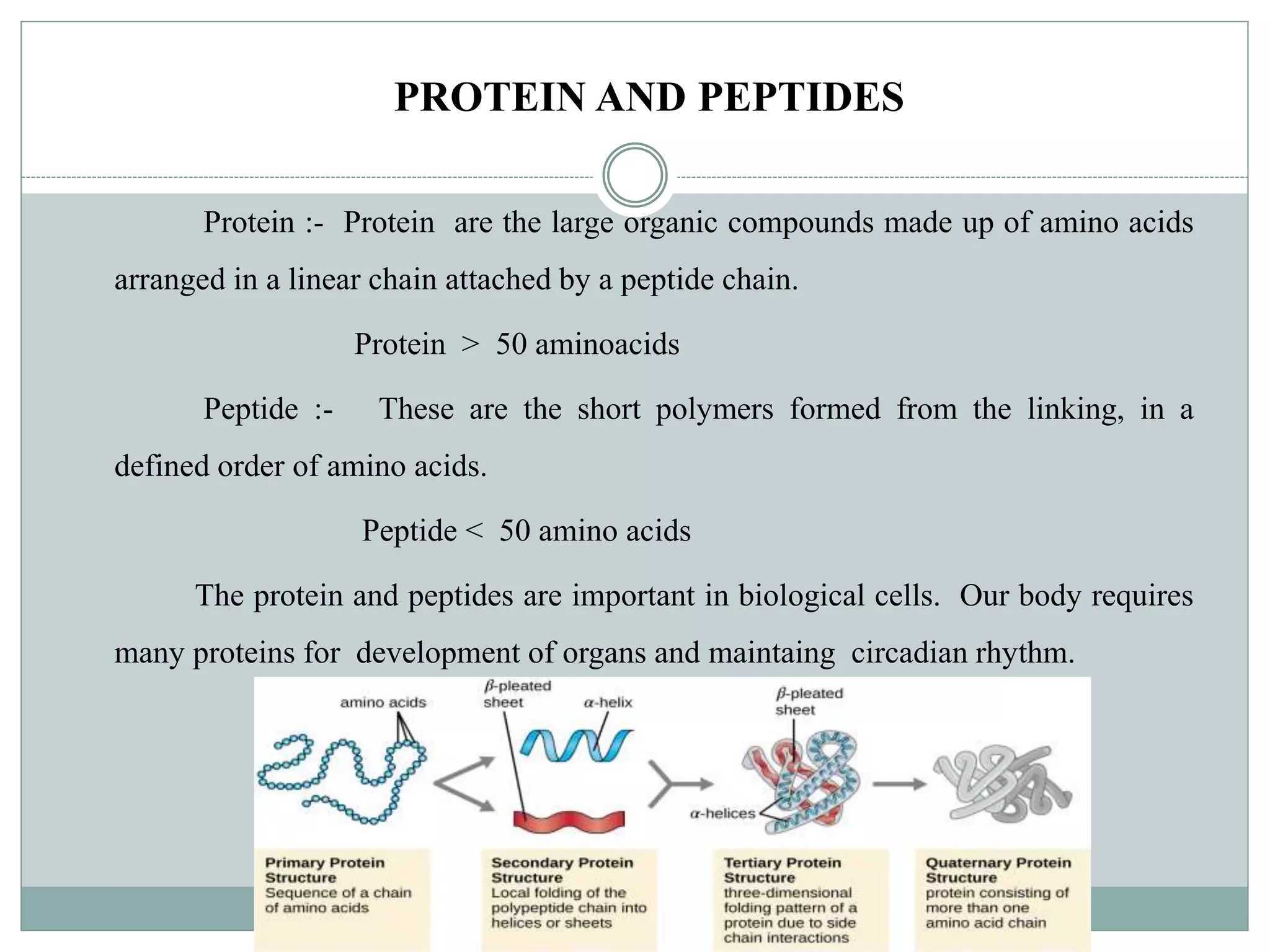 PROTEIN AND PEPTIDES

Protein :- Protein are the large organic compounds made up of amino acids arranged in a linear chain attached by a peptide chain.

Protein > 50 aminoacids

Peptide :- These are the short polymers formed from the linking, in a defined order of amino acids.

Peptide < 50 amino acids

The protein and peptides are important in biological cells. Our body requires many proteins for development of organs and maintaing circadian rhythm.

amino acids

$\beta$-pleated sheet

$\alpha$-helix

$\beta$-pleated sheet

$\alpha$-helices

Primary Protein Structure
Sequence of a chain of amino acids

Secondary Protein Structure
Local folding of the polypeptide chain into helices or sheets

Tertiary Protein Structure
three-dimensional folding pattern of a protein due to side chain interactions

Quaternary Protein Structure
protein consisting of more than one amino acid chain